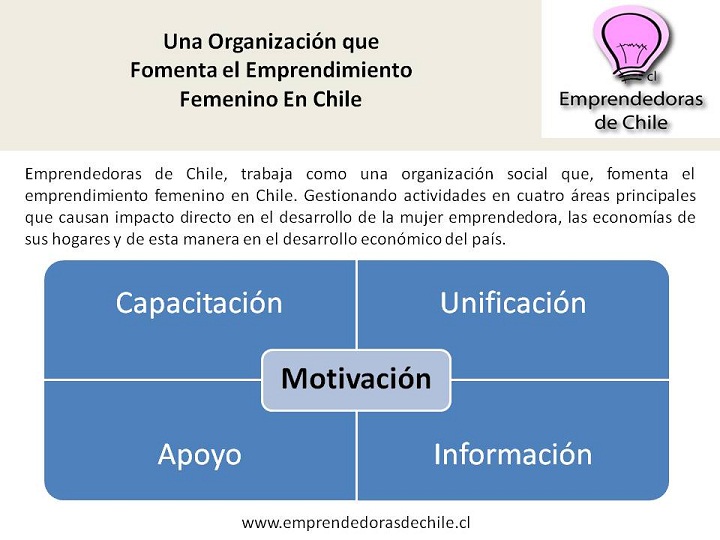 Una Organización que Fomenta el Emprendimiento Femenino En Chile

cl
Emprendedoras de Chile

Emprendedoras de Chile, trabaja como una organización social que, fomenta el emprendimiento femenino en Chile. Gestionando actividades en cuatro áreas principales que causan impacto directo en el desarrollo de la mujer emprendedora, las economías de sus hogares y de esta manera en el desarrollo económico del país.

Capacitación

Unificación

Motivación

Apoyo

Información

www.emprendedorasdechile.cl